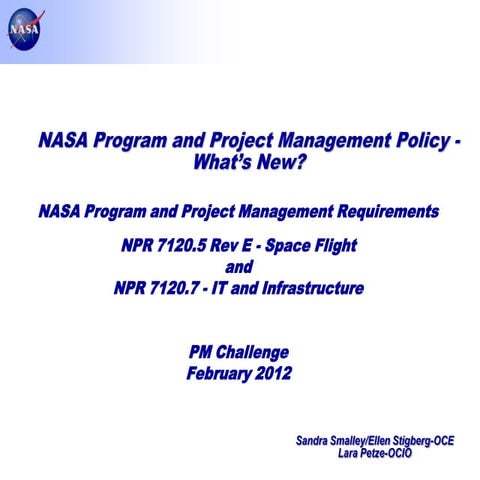 NASA

NASA Program and Project Management Policy - What's New?

NASA Program and Project Management Requirements

NPR 7120.5 Rev E - Space Flight
and
NPR 7120.7 - IT and Infrastructure

PM Challenge
February 2012

Sandra Smalley/Ellen Stigberg-OCE
Lara Petze-OCIO